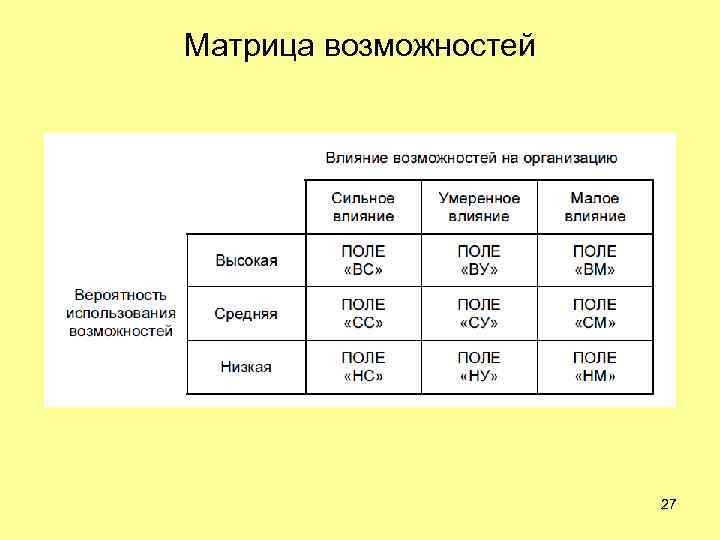 Матрица возможностей

Влияние возможностей на организацию

| | | Сильное влияние | Умеренное влияние | Малое влияние |
|---|---|---|---|---|
| Вероятность использования возможностей | Высокая | ПОЛЕ «ВС» | ПОЛЕ «ВУ» | ПОЛЕ «ВМ» |
| | Средняя | ПОЛЕ «СС» | ПОЛЕ «СУ» | ПОЛЕ «СМ» |
| | Низкая | ПОЛЕ «НС» | ПОЛЕ «НУ» | ПОЛЕ «НМ» |

27